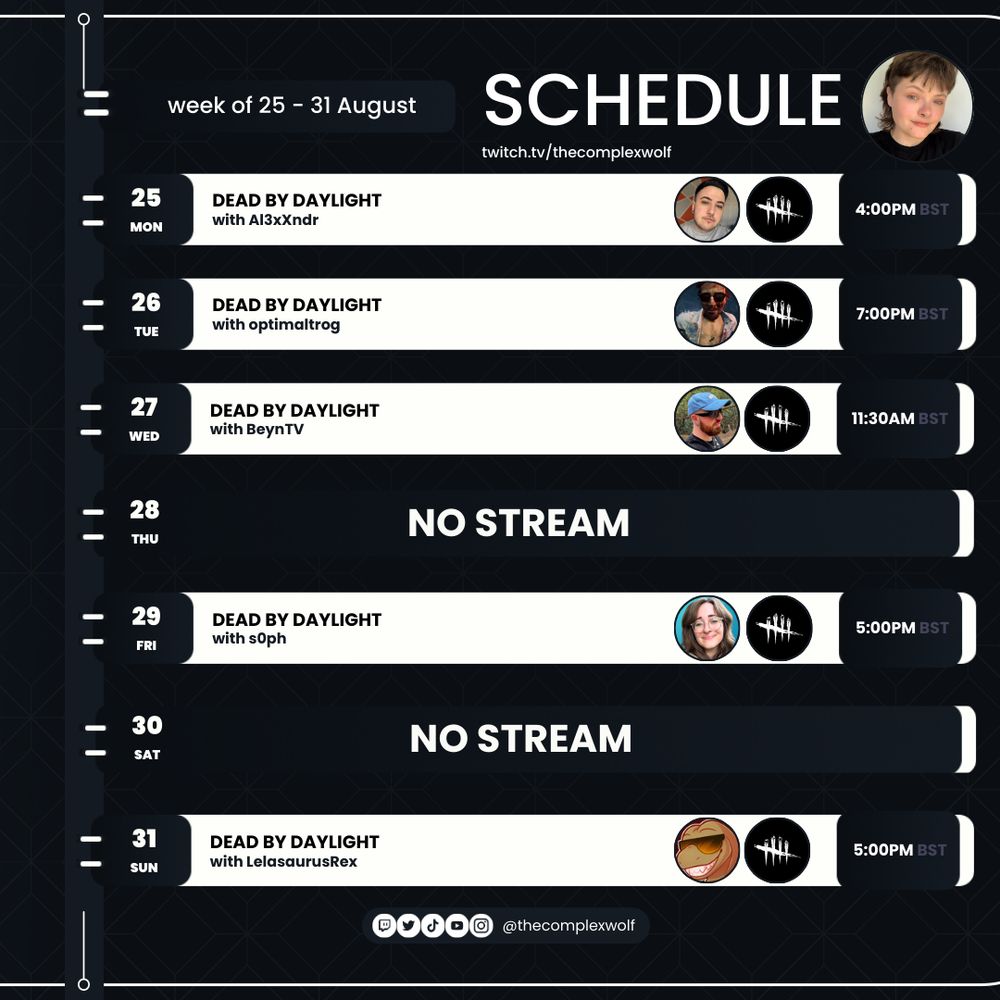 week of 25 - 31 August

SCHEDULE

twitch.tv/thecomplexwolf

25 MON
DEAD BY DAYLIGHT
with Al3xXndr
4:00PM BST

26 TUE
DEAD BY DAYLIGHT
with optimaltrog
7:00PM BST

27 WED
DEAD BY DAYLIGHT
with BeynTV
11:30AM BST

28 THU
NO STREAM

29 FRI
DEAD BY DAYLIGHT
with s0ph
5:00PM BST

30 SAT
NO STREAM

31 SUN
DEAD BY DAYLIGHT
with LelasaurusRex
5:00PM BST

@thecomplexwolf